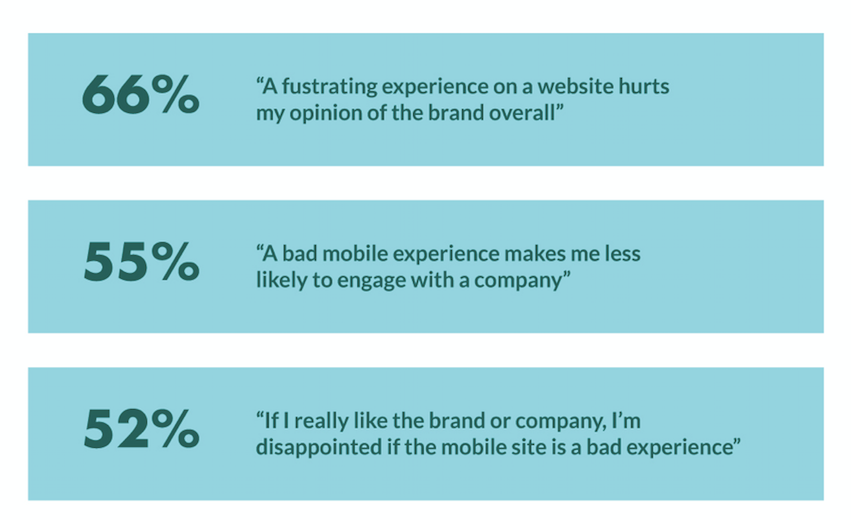 66%

“A fustrating experience on a website hurts my opinion of the brand overall”

55%

“A bad mobile experience makes me less likely to engage with a company”

52%

“If I really like the brand or company, I’m disappointed if the mobile site is a bad experience”